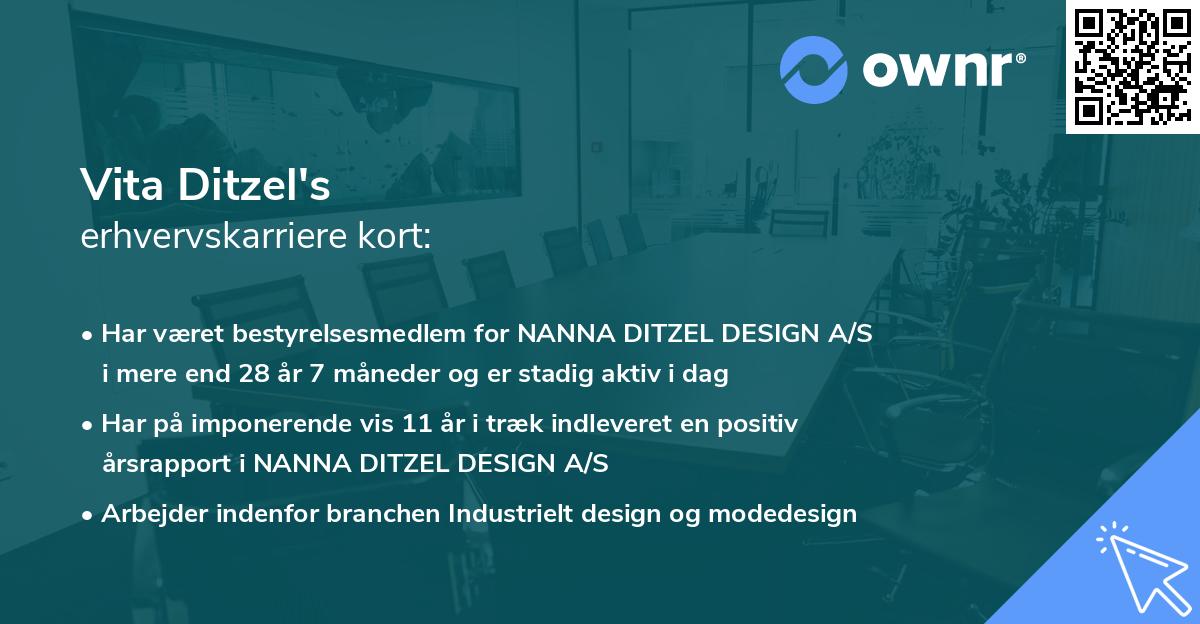 ownr®

Vita Ditzel's
erhvervskarriere kort:

• Har været bestyrelsesmedlem for NANNA DITZEL DESIGN A/S i mere end 28 år 7 måneder og er stadig aktiv i dag

• Har på imponerende vis 11 år i træk indleveret en positiv årsrapport i NANNA DITZEL DESIGN A/S

• Arbejder indenfor branchen Industrielt design og modedesign